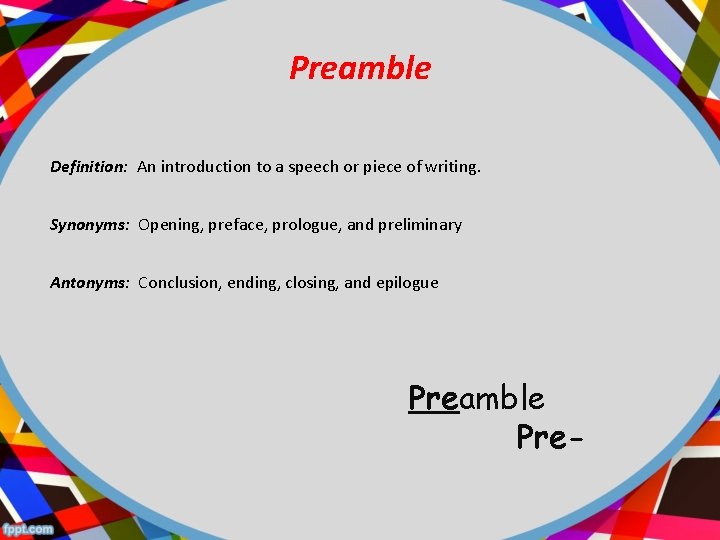 Preamble

Definition: An introduction to a speech or piece of writing.

Synonyms: Opening, preface, prologue, and preliminary

Antonyms: Conclusion, ending, closing, and epilogue

Preamble

Pre-

fppt.com